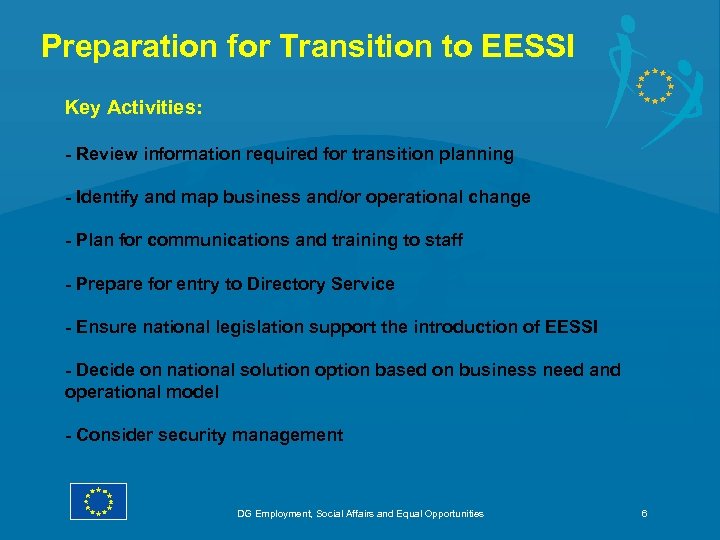 Preparation for Transition to EESSI

Key Activities:

- Review information required for transition planning

- Identify and map business and/or operational change

- Plan for communications and training to staff

- Prepare for entry to Directory Service

- Ensure national legislation support the introduction of EESSI

- Decide on national solution option based on business need and operational model

- Consider security management

DG Employment, Social Affairs and Equal Opportunities

6